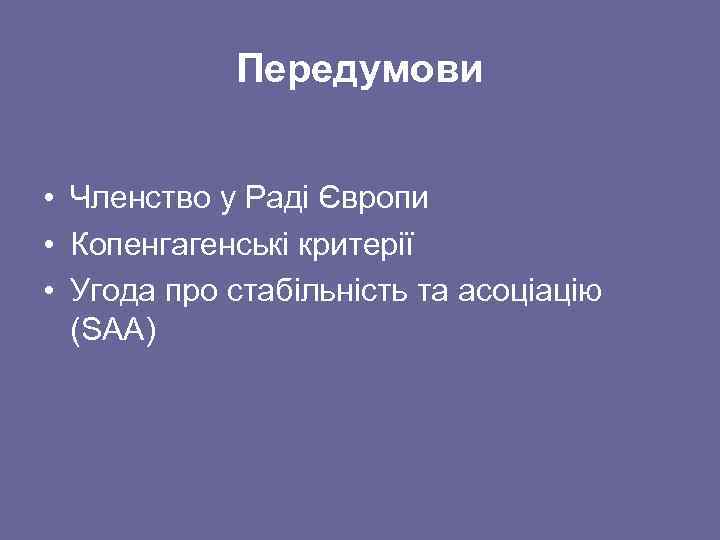 Передумови

• Членство у Раді Європи
• Копенгагенські критерії
• Угода про стабільність та асоціацію (SAA)